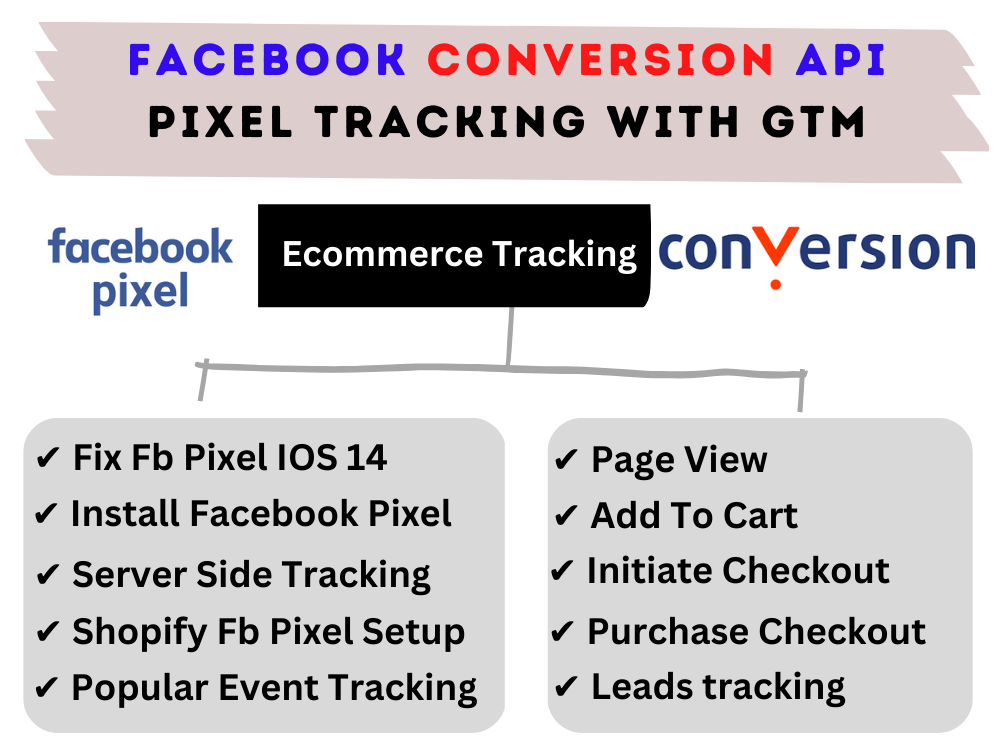 FACEBOOK CONVERSION API
PIXEL TRACKING WITH GTM

facebook pixel

Ecommerce Tracking

conversion

✔ Fix Fb Pixel IOS 14
✔ Install Facebook Pixel
✔ Server Side Tracking
✔ Shopify Fb Pixel Setup
✔ Popular Event Tracking

✔ Page View
✔ Add To Cart
✔ Initiate Checkout
✔ Purchase Checkout
✔ Leads tracking